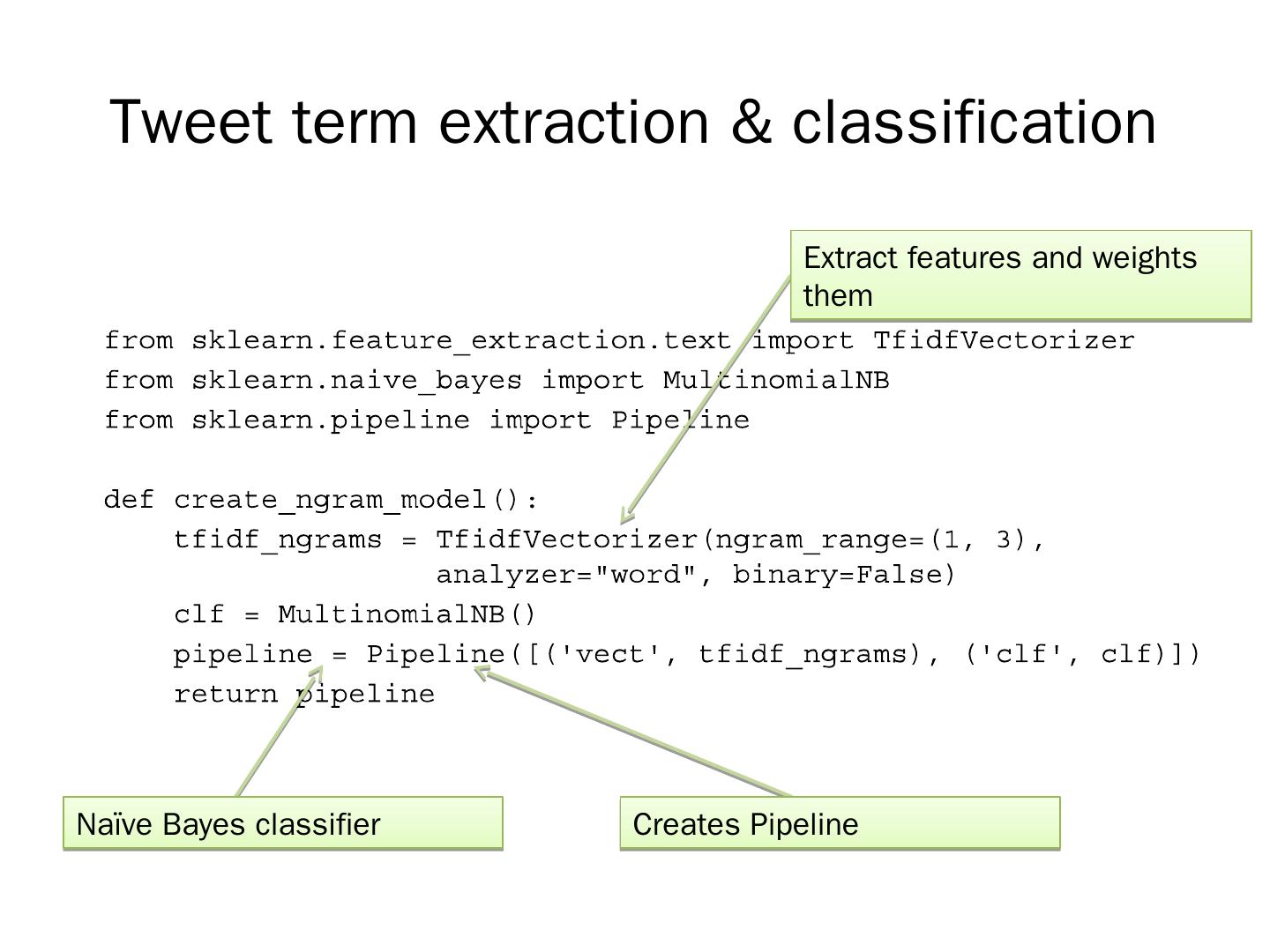 Tweet term extraction & classification

Extract features and weights them

from sklearn.feature_extraction.text import TfidfVectorizer
from sklearn.naive_bayes import MultinomialNB
from sklearn.pipeline import Pipeline

def create_ngram_model():
    tfidf_ngrams = TfidfVectorizer(ngram_range=(1, 3),
                   analyzer="word", binary=False)
    clf = MultinomialNB()
    pipeline = Pipeline([('vect', tfidf_ngrams), ('clf', clf)])
    return pipeline

Naïve Bayes classifier

Creates Pipeline